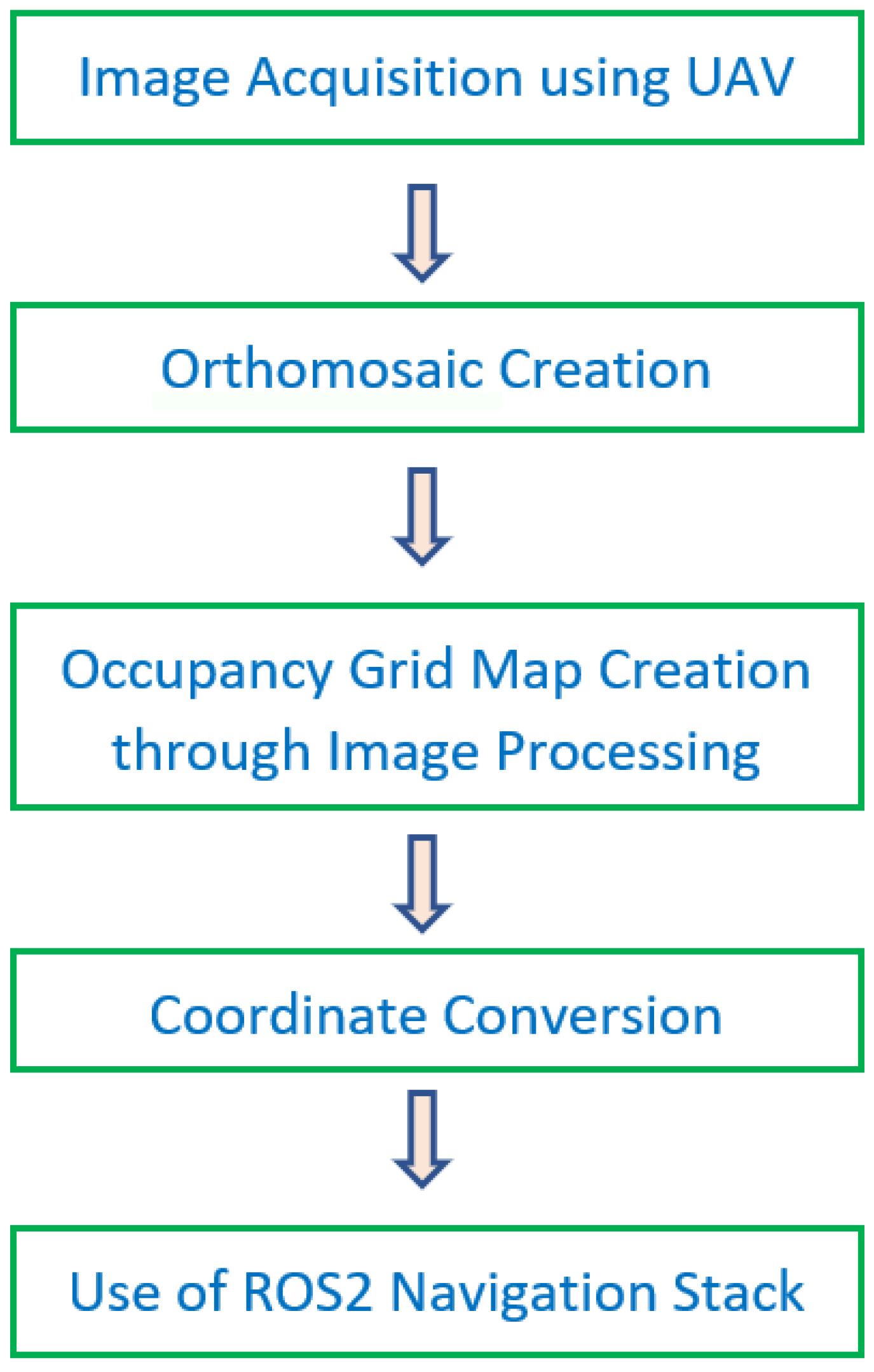 Image Acquisition using UAV

Orthomosaic Creation

Occupancy Grid Map Creation through Image Processing

Coordinate Conversion

Use of ROS2 Navigation Stack